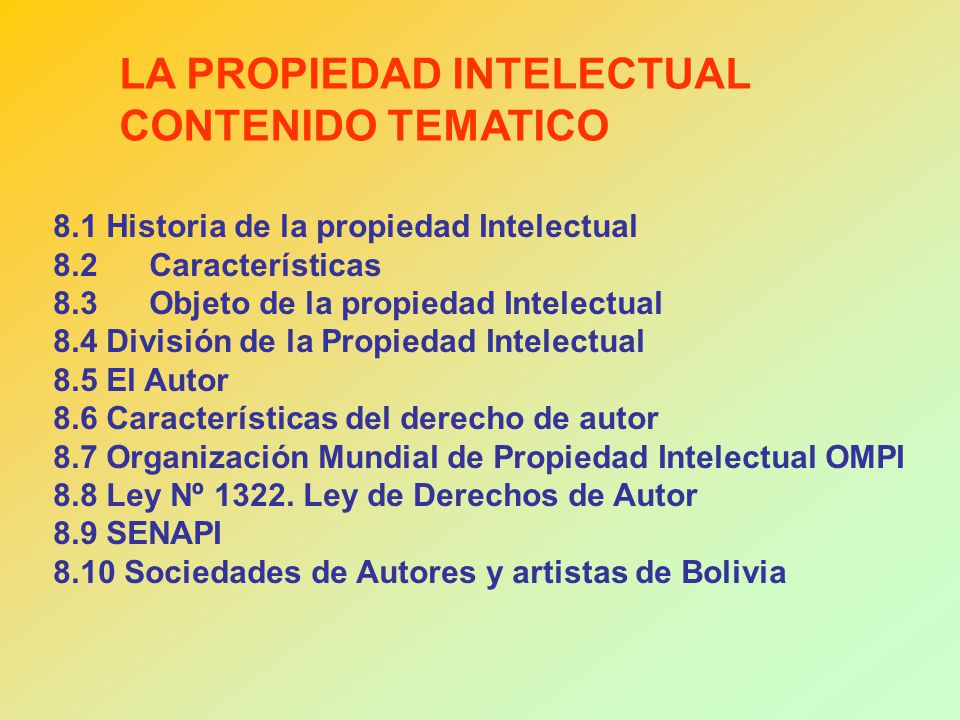 LA PROPIEDAD INTELECTUAL
CONTENIDO TEMATICO

8.1 Historia de la propiedad Intelectual
8.2 Características
8.3 Objeto de la propiedad Intelectual
8.4 División de la Propiedad Intelectual
8.5 El Autor
8.6 Características del derecho de autor
8.7 Organización Mundial de Propiedad Intelectual OMPI
8.8 Ley Nº 1322. Ley de Derechos de Autor
8.9 SENAPI
8.10 Sociedades de Autores y artistas de Bolivia